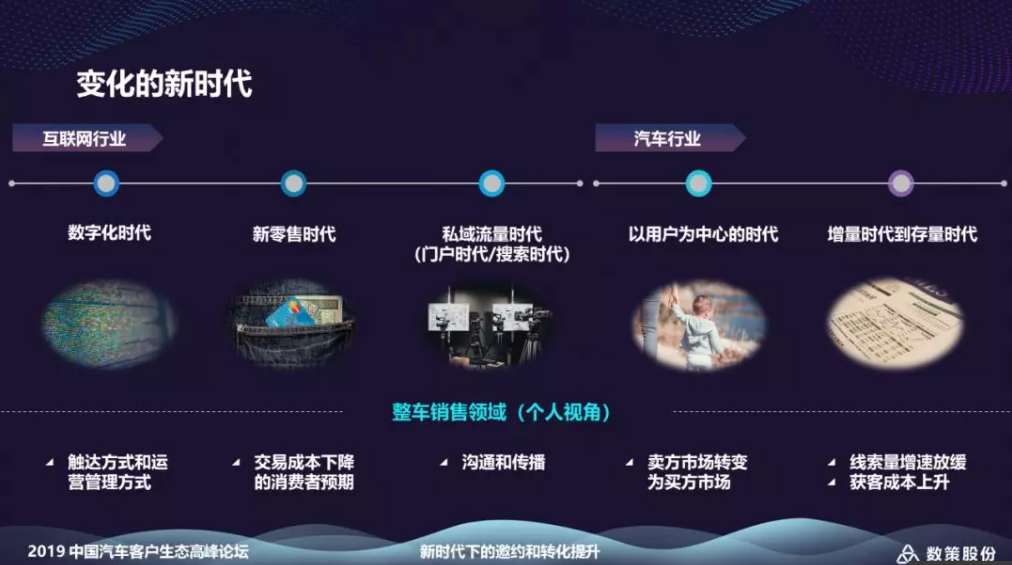 变化的新时代

互联网行业

汽车行业

数字化时代

新零售时代

私域流量时代
（门户时代/搜索时代）

以用户为中心的时代

增量时代到存量时代

整车销售领域（个人视角）

触达方式和运营管理方式

交易成本下降的消费者预期

沟通和传播

卖方市场转变为买方市场

线索量增速放缓
获客成本上升

2019 中国汽车客户生态高峰论坛

新时代下的邀约和转化提升

数策股份